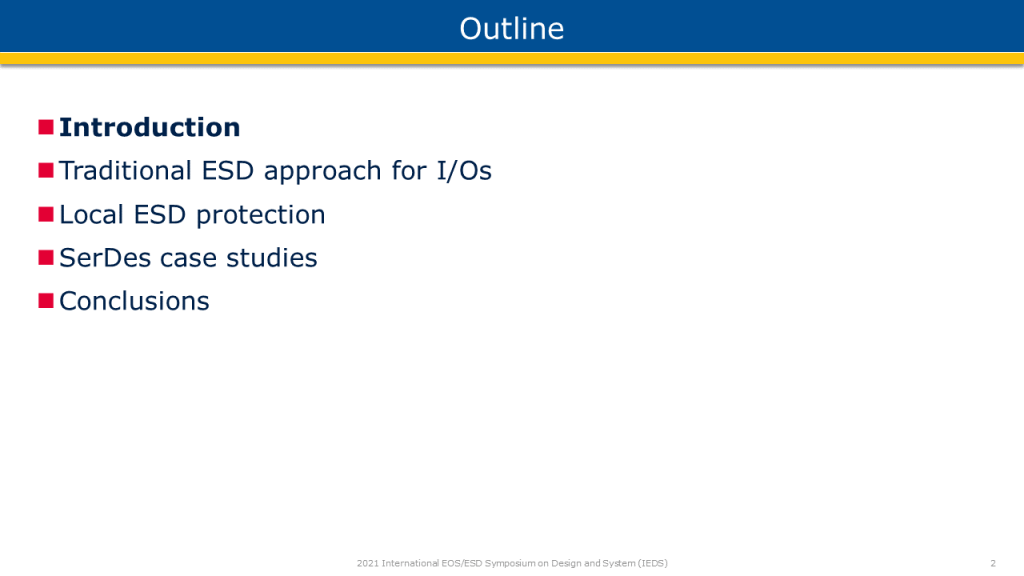 Outline

Introduction

Traditional ESD approach for I/Os

Local ESD protection

SerDes case studies

Conclusions

2021 International EOS/ESD Symposium on Design and System (IEDS)

2